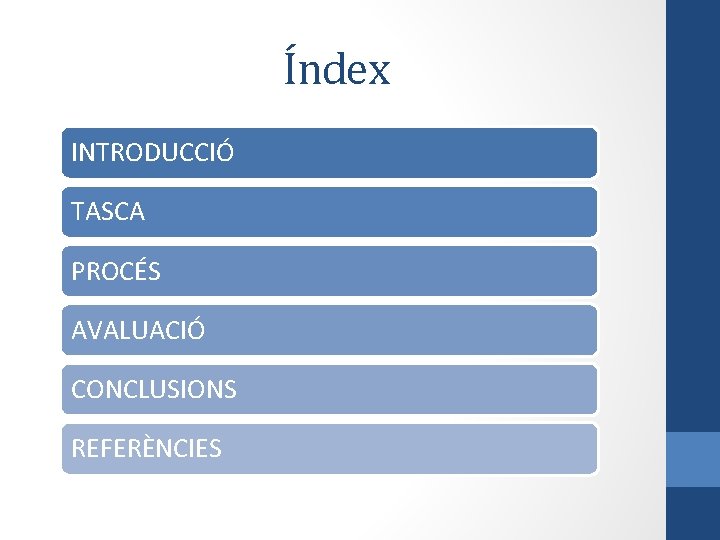 Índex

INTRODUCCIÓ

TASCA

PROCÉS

AVALUACIÓ

CONCLUSIONS

REFERÈNCIES